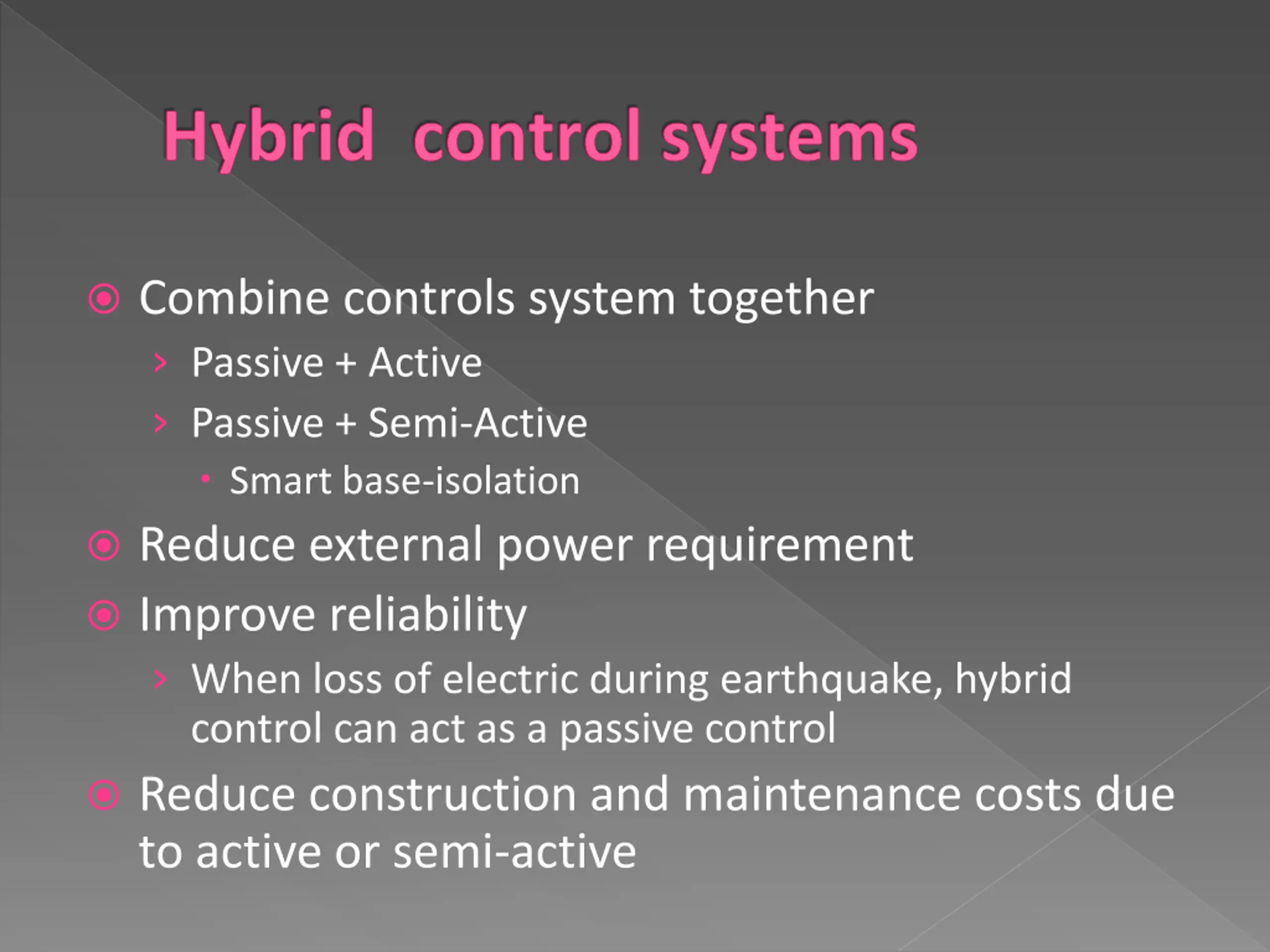 Hybrid control systems

Combine controls system together

Passive + Active

Passive + Semi-Active

Smart base-isolation

Reduce external power requirement

Improve reliability

When loss of electric during earthquake, hybrid control can act as a passive control

Reduce construction and maintenance costs due to active or semi-active